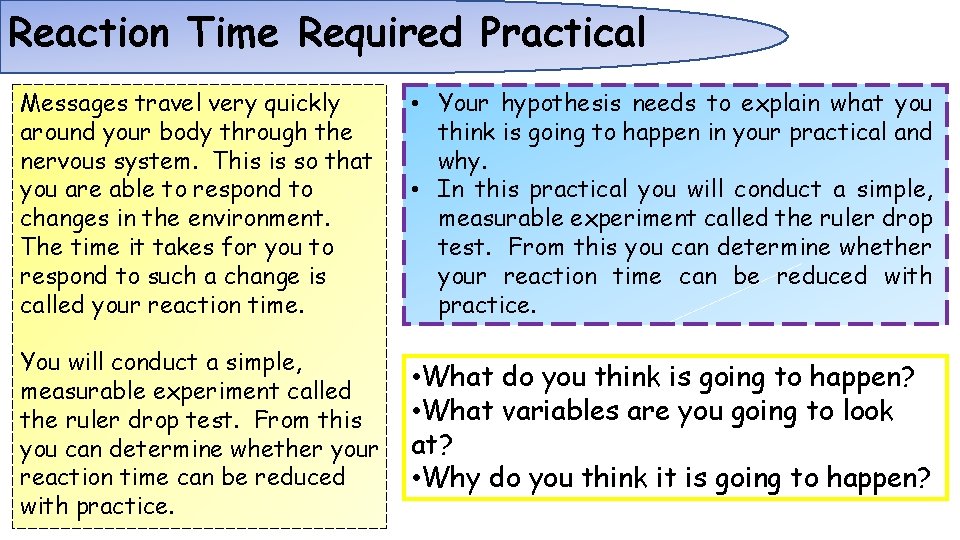 Reaction Time Required Practical

Messages travel very quickly around your body through the nervous system. This is so that you are able to respond to changes in the environment. The time it takes for you to respond to such a change is called your reaction time.

You will conduct a simple, measurable experiment called the ruler drop test. From this you can determine whether your reaction time can be reduced with practice.

• Your hypothesis needs to explain what you think is going to happen in your practical and why.
• In this practical you will conduct a simple, measurable experiment called the ruler drop test. From this you can determine whether your reaction time can be reduced with practice.

•What do you think is going to happen?
•What variables are you going to look at?
•Why do you think it is going to happen?